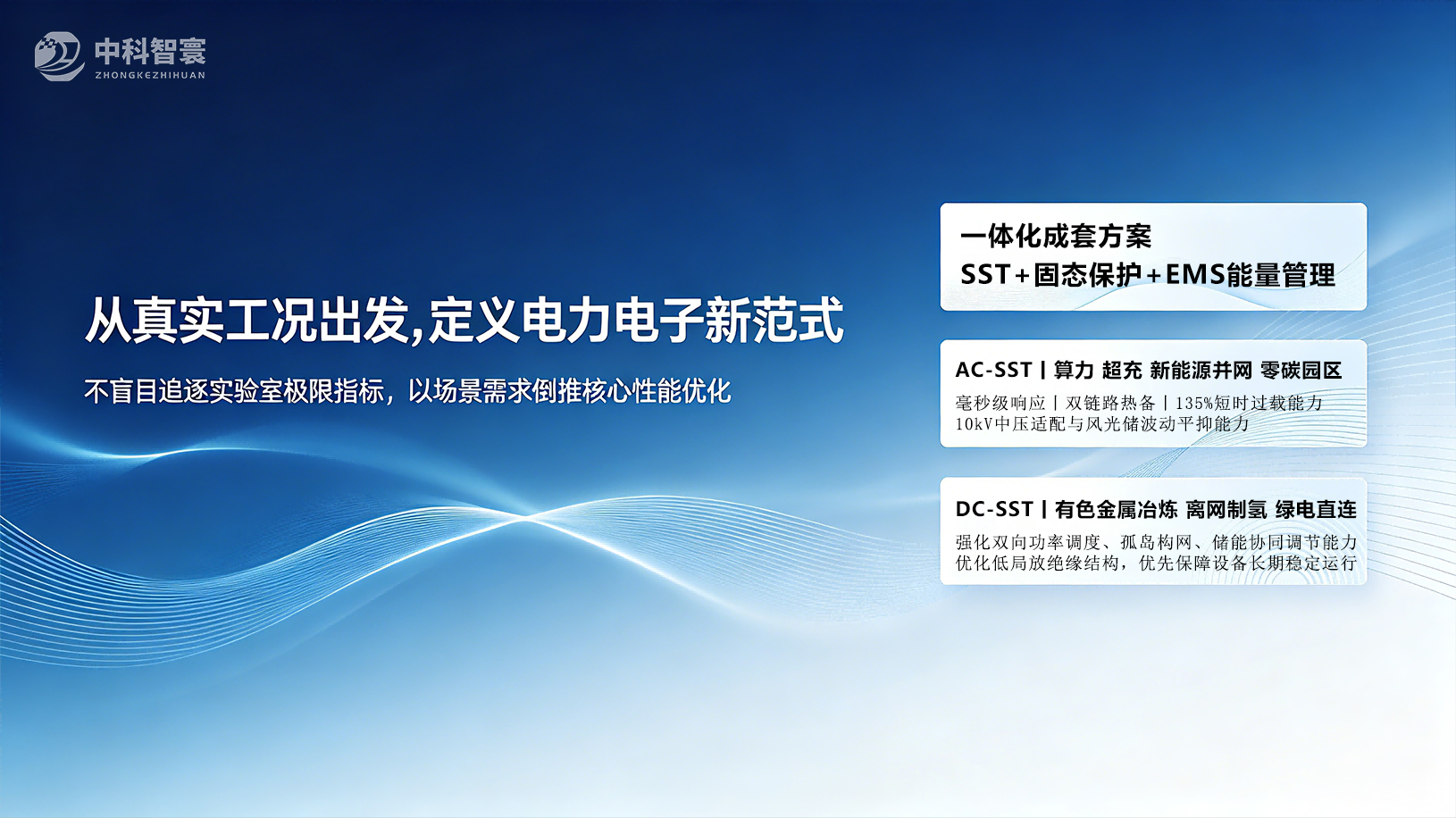 中科智寰
ZHONGKEZHIHUAN

从真实工况出发,定义电力电子新范式

不盲目追逐实验室极限指标，以场景需求倒推核心性能优化

一体化成套方案
SST+固态保护+EMS能量管理

AC-SST | 算力 超充 新能源并网 零碳园区
毫秒级响应 | 双链路热备 | 135%短时过载能力
10kV中压适配与风光储波动平抑能力

DC-SST | 有色金属冶炼 离网制氢 绿电直连
强化双向功率调度、孤岛构网、储能协同调节能力
优化低局放绝缘结构，优先保障设备长期稳定运行